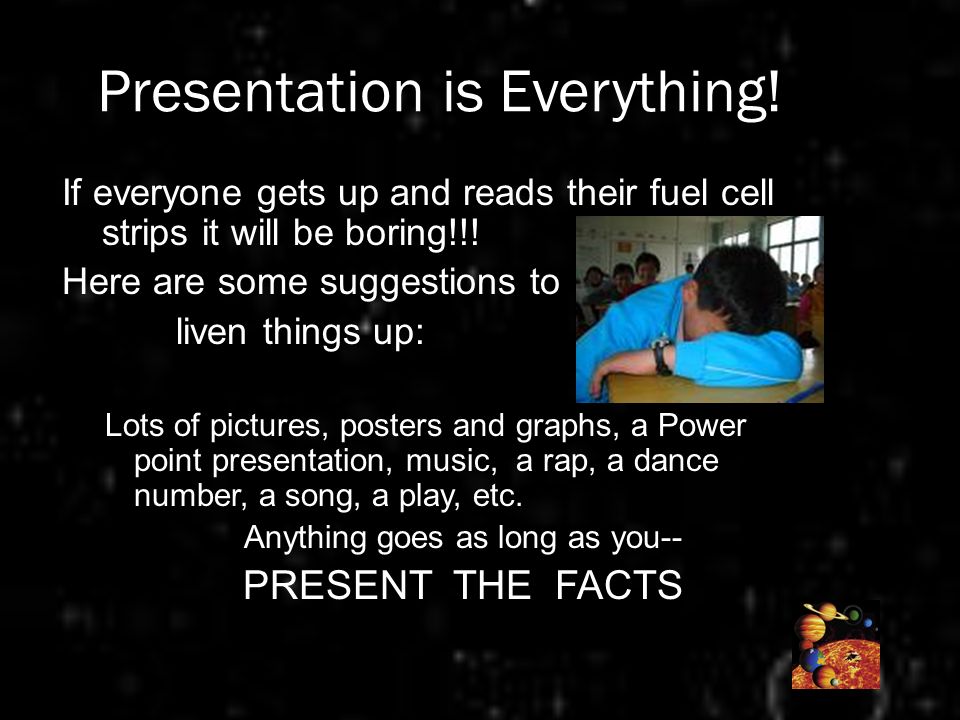 Presentation is Everything!

If everyone gets up and reads their fuel cell strips it will be boring!!!

Here are some suggestions to liven things up:

Lots of pictures, posters and graphs, a Power point presentation, music, a rap, a dance number, a song, a play, etc.

Anything goes as long as you--

PRESENT THE FACTS